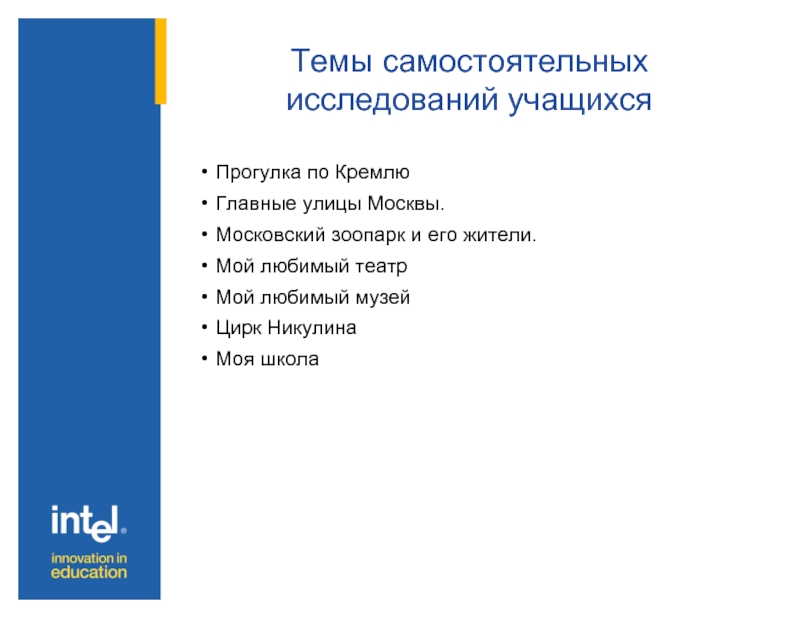 Темы самостоятельных исследований учащихся

• Прогулка по Кремлю
• Главные улицы Москвы.
• Московский зоопарк и его жители.
• Мой любимый театр
• Мой любимый музей
• Цирк Никулина
• Моя школа

intel®
innovation in
education